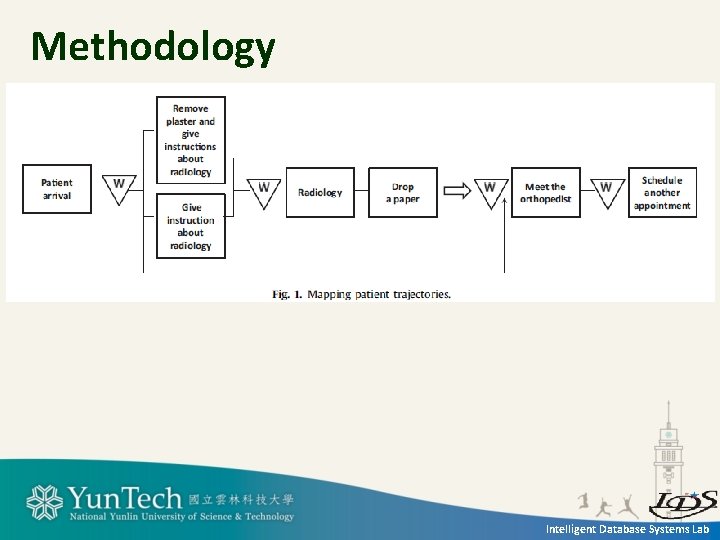 Methodology

Patient arrival

W

Remove plaster and give instructions about radiology

Give instruction about radiology

W

Radiology

Drop a paper

W

Meet the orthopedist

W

Schedule another appointment

Fig. 1. Mapping patient trajectories.

YunTech 國立雲林科技大學
National Yunlin University of Science & Technology

IDS

Intelligent Database Systems Lab